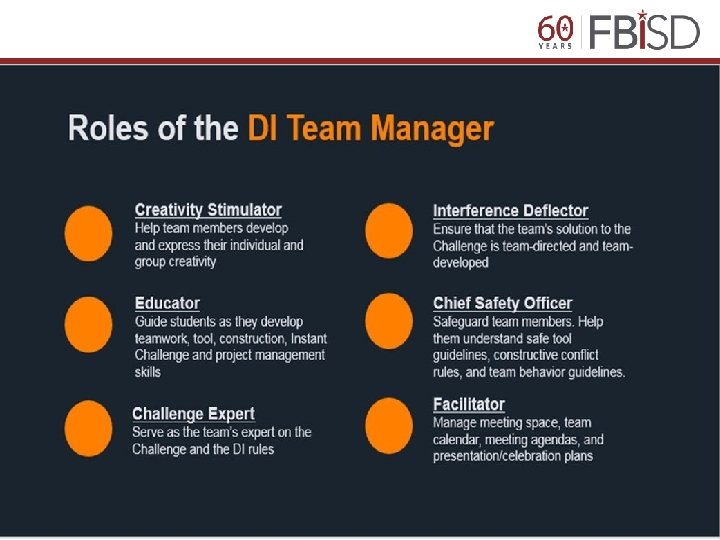 60 YEARS FBISD

Roles of the DI Team Manager

Creativity Stimulator
Help team members develop and express their individual and group creativity

Educator
Guide students as they develop teamwork, tool, construction, Instant Challenge and project management skills

Challenge Expert
Serve as the team's expert on the Challenge and the DI rules

Interference Deflector
Ensure that the team's solution to the Challenge is team-directed and team-developed

Chief Safety Officer
Safeguard team members. Help them understand safe tool guidelines, constructive conflict rules, and team behavior guidelines.

Facilitator
Manage meeting space, team calendar, meeting agendas, and presentation/celebration plans